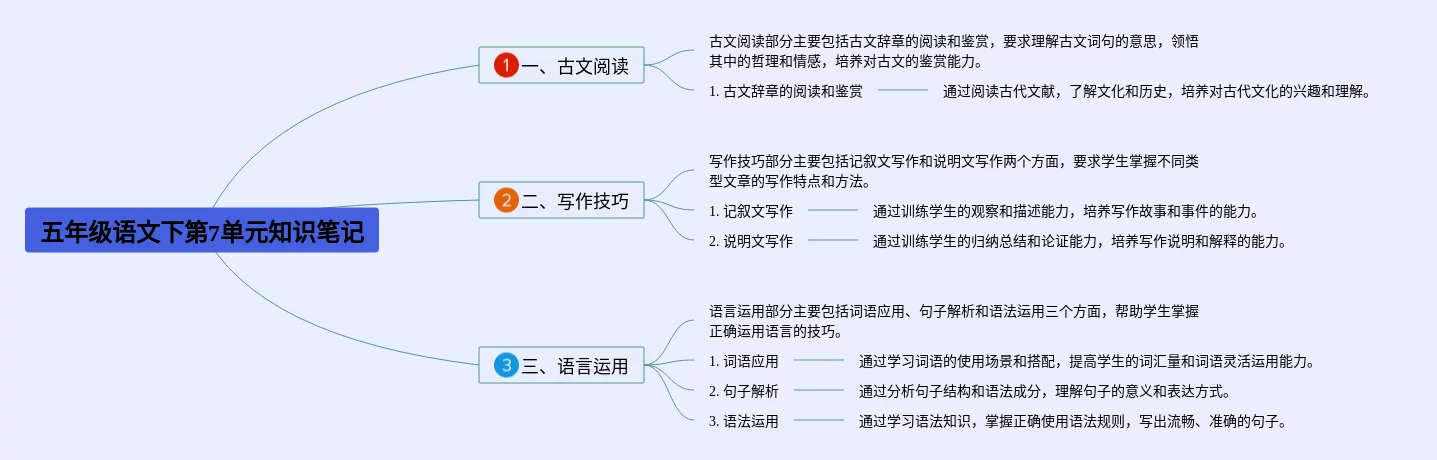 五年级语文下第7单元知识笔记

1 一、古文阅读

古文阅读部分主要包括古文辞章的阅读和鉴赏，要求理解古文词句的意思，领悟其中的哲理和情感，培养对古文的鉴赏能力。

1. 古文辞章的阅读和鉴赏

通过阅读古代文献，了解文化和历史，培养对古代文化的兴趣和理解。

2 二、写作技巧

写作技巧部分主要包括记叙文写作和说明文写作两个方面，要求学生掌握不同类型文章的写作特点和方法。

1. 记叙文写作

通过训练学生的观察和描述能力，培养写作故事和事件的能力。

2. 说明文写作

通过训练学生的归纳总结和论证能力，培养写作说明和解释的能力。

3 三、语言运用

语言运用部分主要包括词语应用、句子解析和语法运用三个方面，帮助学生掌握正确运用语言的技巧。

1. 词语应用

通过学习词语的使用场景和搭配，提高学生的词汇量和词语灵活运用能力。

2. 句子解析

通过分析句子结构和语法成分，理解句子的意义和表达方式。

3. 语法运用

通过学习语法知识，掌握正确使用语法规则，写出流畅、准确的句子。